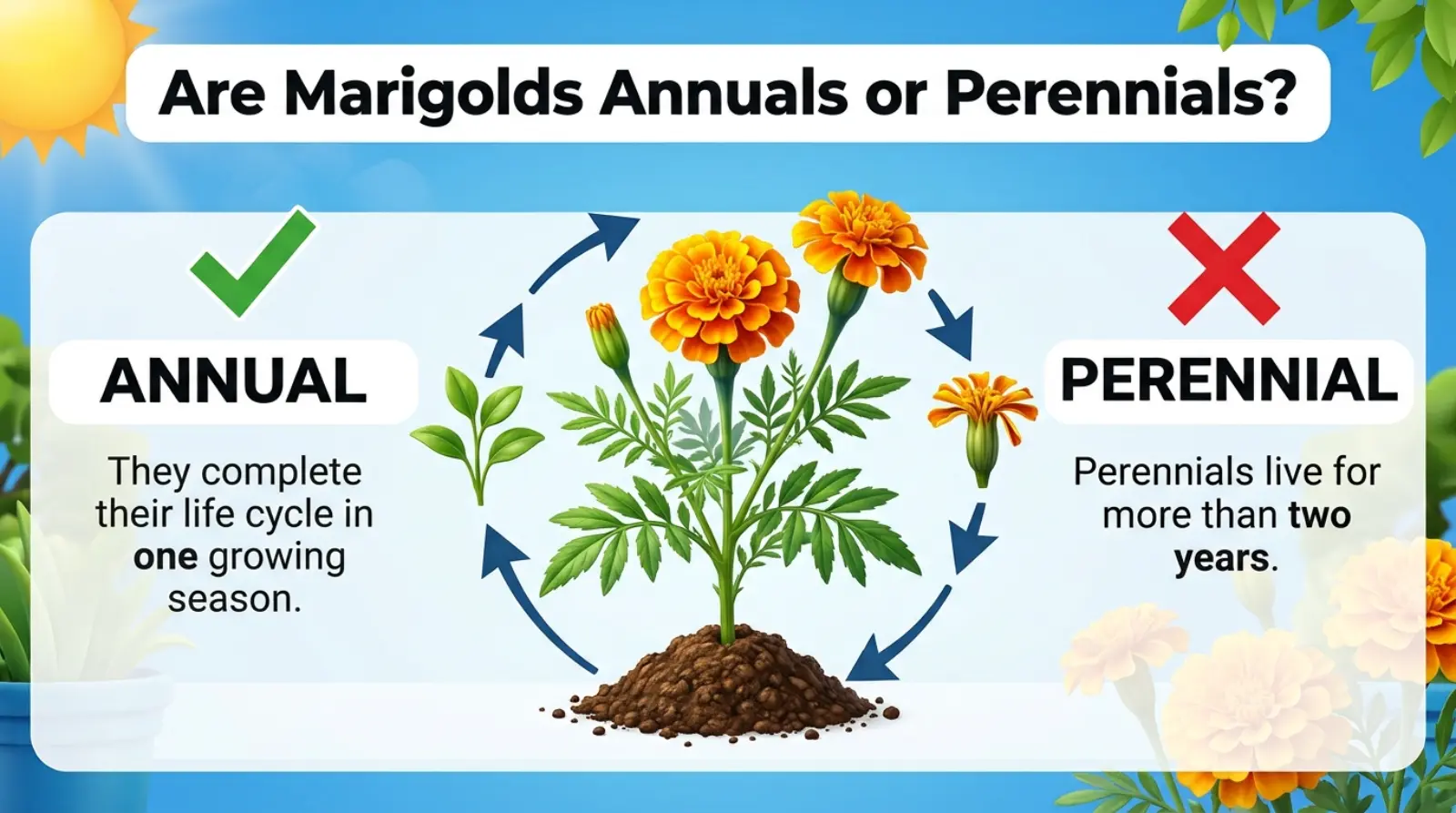 Are Marigolds Annuals or Perennials?

ANNUAL

They complete their life cycle in one growing season.

PERENNIAL

Perennials live for more than two years.